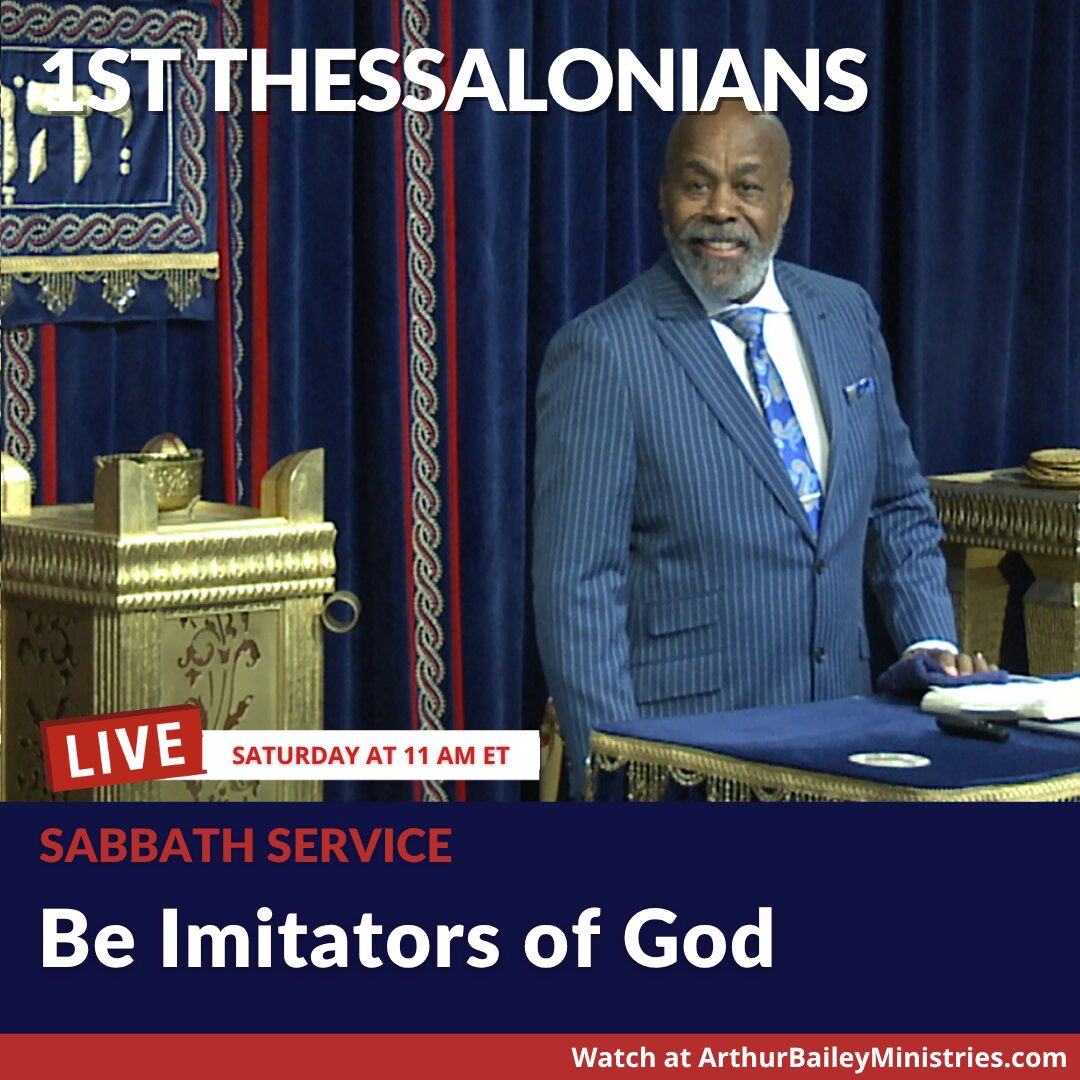 1ST THESSALONIANS

LIVE

SATURDAY AT 11 AM ET

SABBATH SERVICE

Be Imitators of God

Watch at ArthurBaileyMinistries.com